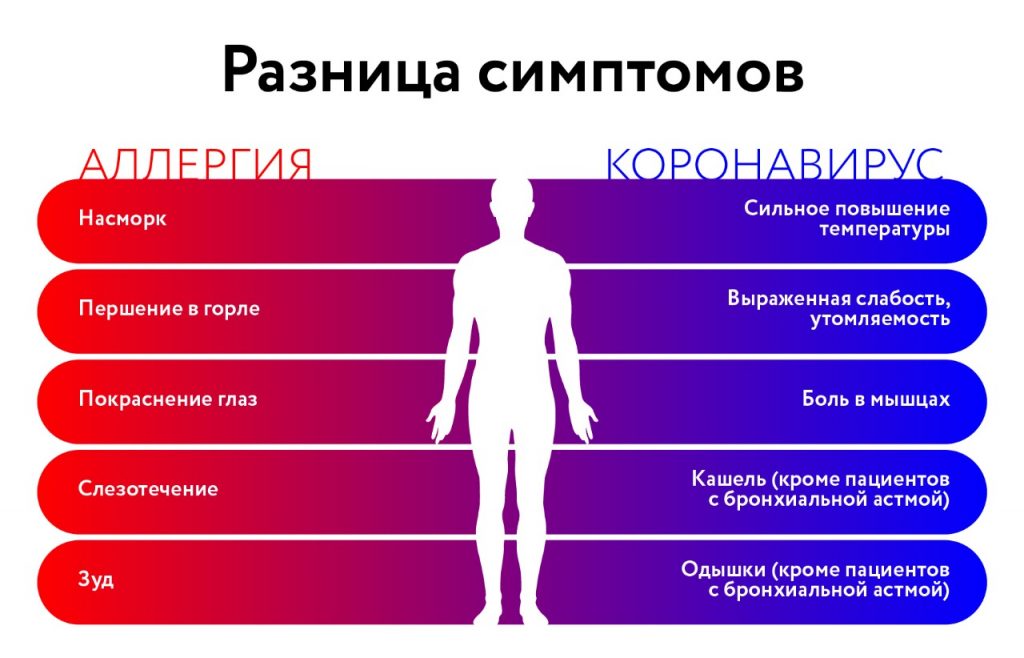 Разница симптомов

АЛЛЕРГИЯ

Насморк

Першение в горле

Покраснение глаз

Слезотечение

Зуд

КОРОНАВИРУС

Сильное повышение температуры

Выраженная слабость, утомляемость

Боль в мышцах

Кашель (кроме пациентов с бронхиальной астмой)

Одышки (кроме пациентов с бронхиальной астмой)